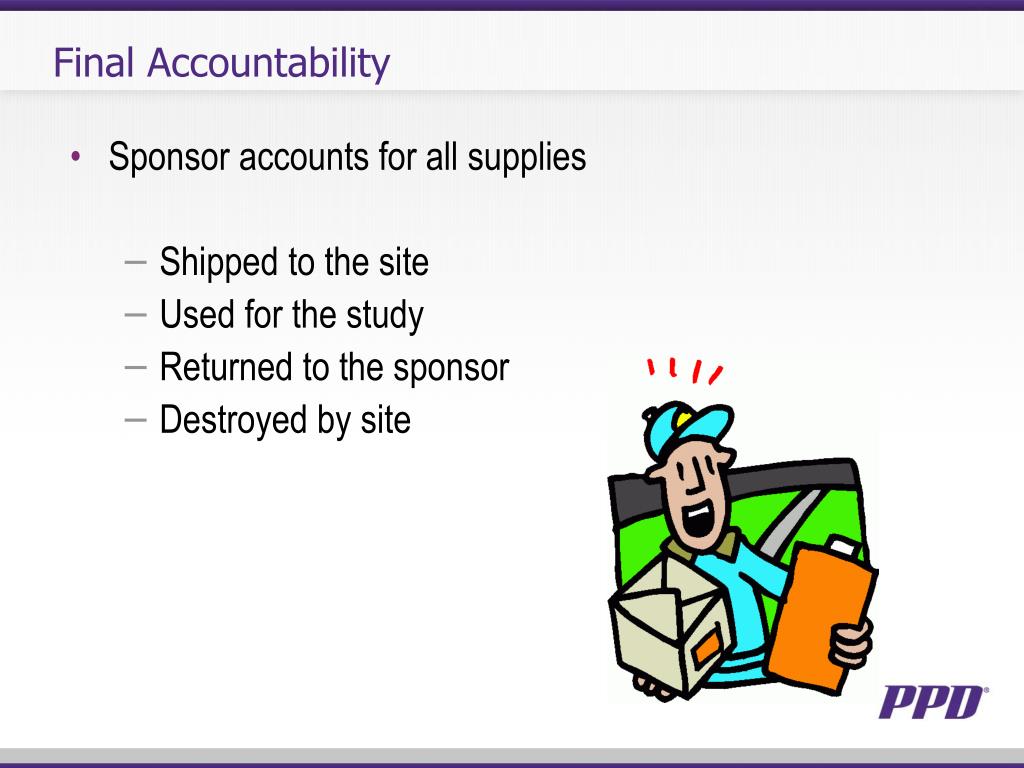 Final Accountability

• Sponsor accounts for all supplies

– Shipped to the site
– Used for the study
– Returned to the sponsor
– Destroyed by site

PPD®